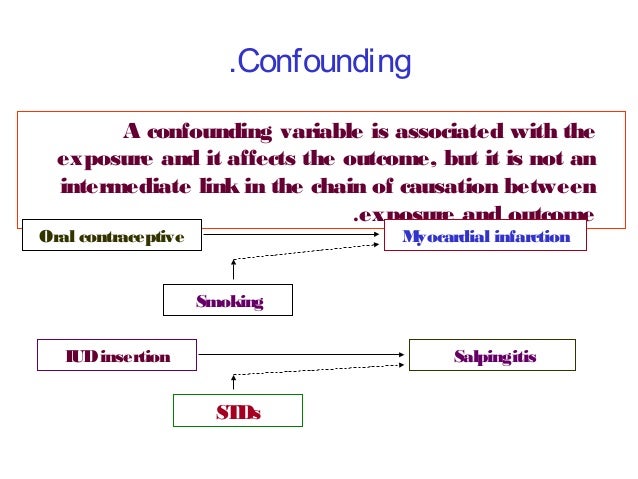 .Confounding

A confounding variable is associated with the exposure and it affects the outcome, but it is not an intermediate link in the chain of causation between .exposure and outcome

Oral contraceptive

Myocardial infarction

Smoking

IUD insertion

Salpingitis

STDs